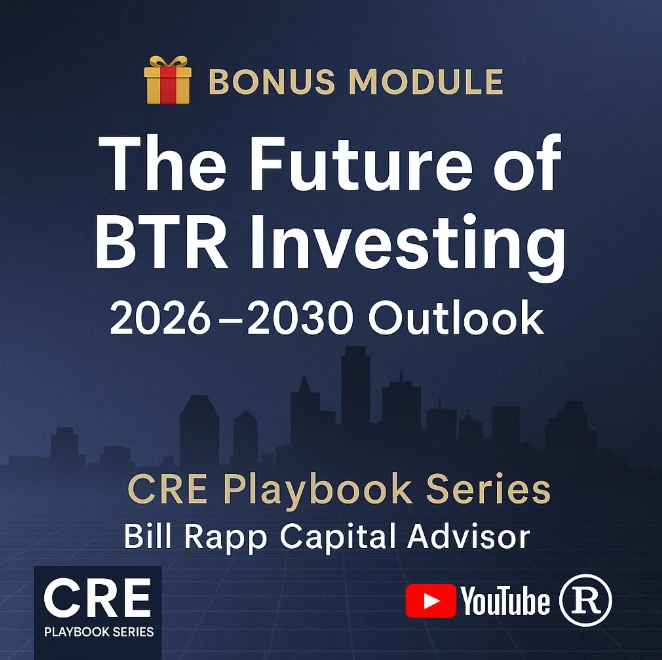 BONUS MODULE

The Future of BTR Investing

2026–2030 Outlook

CRE Playbook Series

Bill Rapp Capital Advisor

CRE
PLAYBOOK SERIES

YouTube R